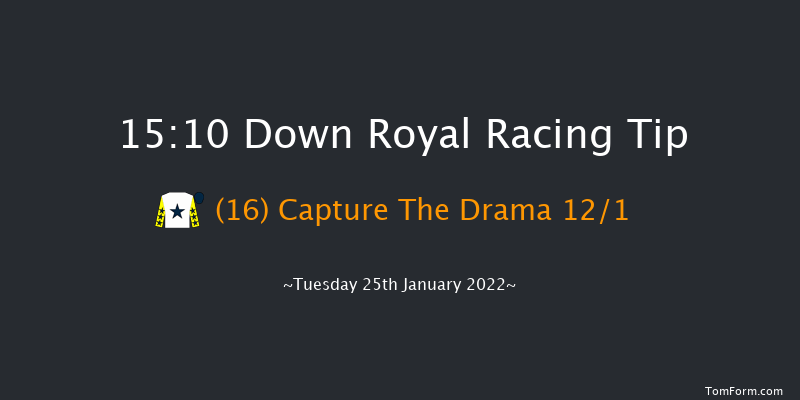 15:10 Down Royal Racing Tip

(16) Capture The Drama 12/1

~Tuesday 25th January 2022~

TomForm.com